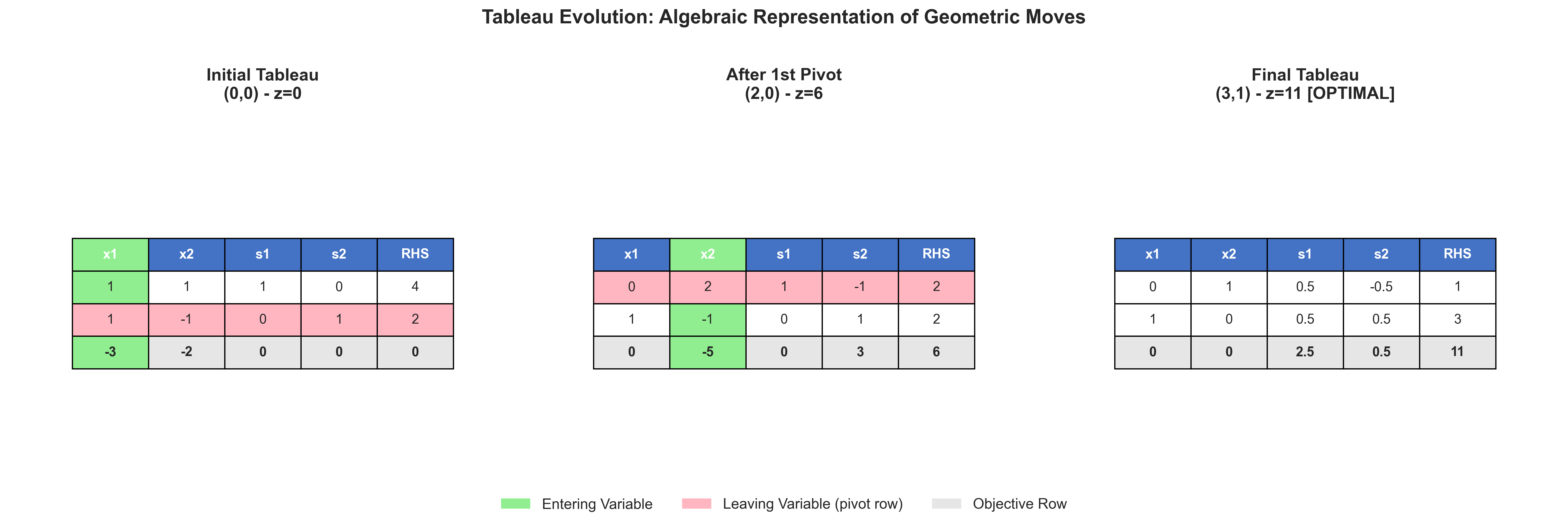 Tableau Evolution: Algebraic Representation of Geometric Moves

Initial Tableau
(0,0) - z=0

| x1 | x2 | s1 | s2 | RHS |
|---|---|---|---|---|
| 1 | 1 | 1 | 0 | 4 |
| 1 | -1 | 0 | 1 | 2 |
| -3 | -2 | 0 | 0 | 0 |

After 1st Pivot
(2,0) - z=6

| x1 | x2 | s1 | s2 | RHS |
|---|---|---|---|---|
| 0 | 2 | 1 | -1 | 2 |
| 1 | -1 | 0 | 1 | 2 |
| 0 | -5 | 0 | 3 | 6 |

Final Tableau
(3,1) - z=11 [OPTIMAL]

| x1 | x2 | s1 | s2 | RHS |
|---|---|---|---|---|
| 0 | 1 | 0.5 | -0.5 | 1 |
| 1 | 0 | 0.5 | 0.5 | 3 |
| 0 | 0 | 2.5 | 0.5 | 11 |

Entering Variable
Leaving Variable (pivot row)
Objective Row